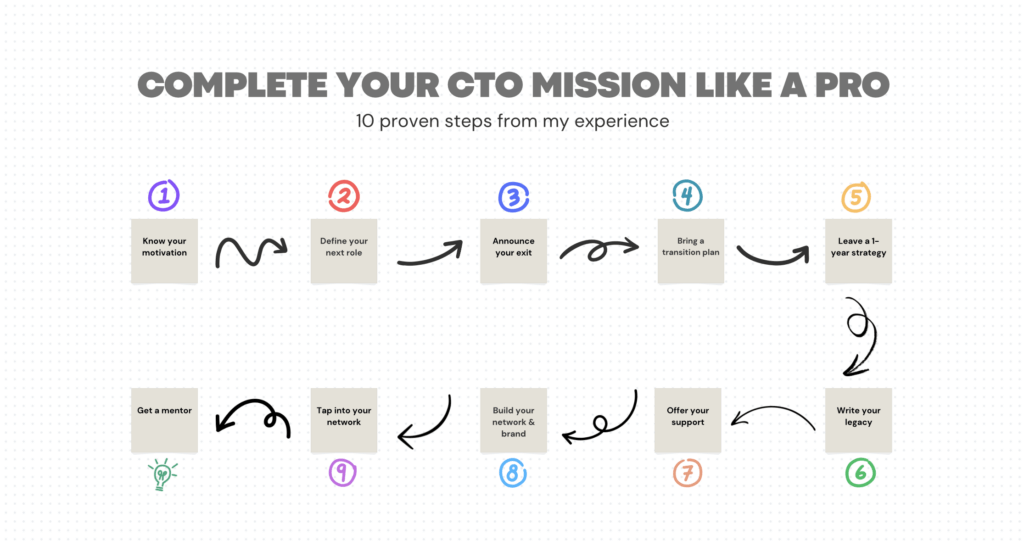 COMPLETE YOUR CTO MISSION LIKE A PRO
10 proven steps from my experience

1
Know your motivation

2
Define your next role

3
Announce your exit

4
Bring a transition plan

5
Leave a 1-year strategy

6
Write your legacy

7
Offer your support

8
Build your network & brand

9
Tap into your network

Get a mentor